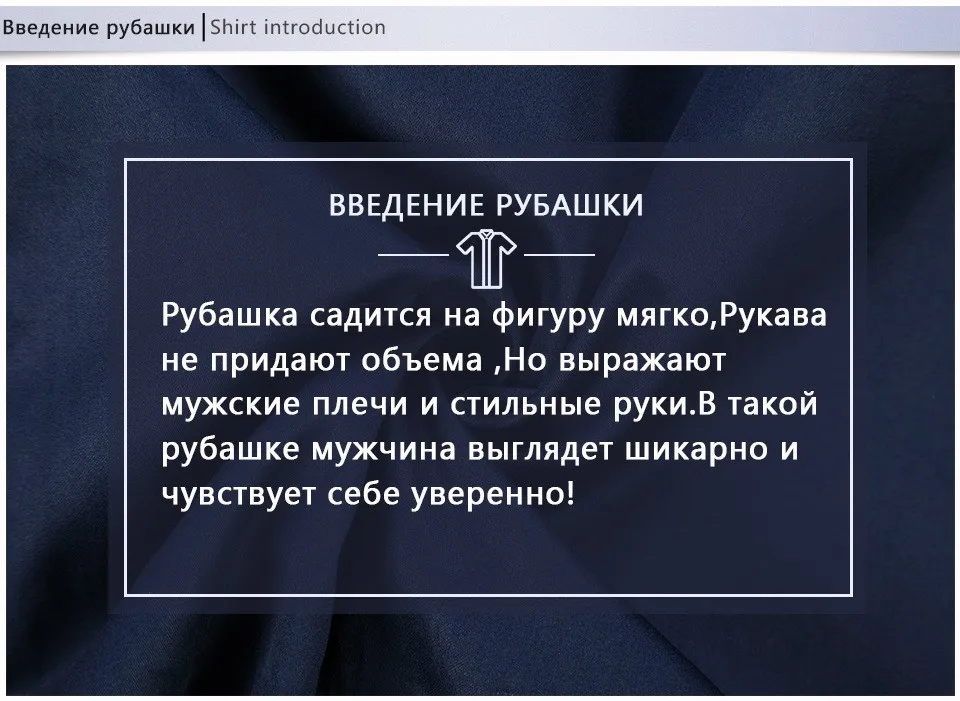 Введение рубашки | Shirt introduction

ВВЕДЕНИЕ РУБАШКИ

Рубашка садится на фигуру мягко,Рукава не придают объема ,Но выражают мужские плечи и стильные руки.В такой рубашке мужчина выглядет шикарно и чувствует себе уверенно!